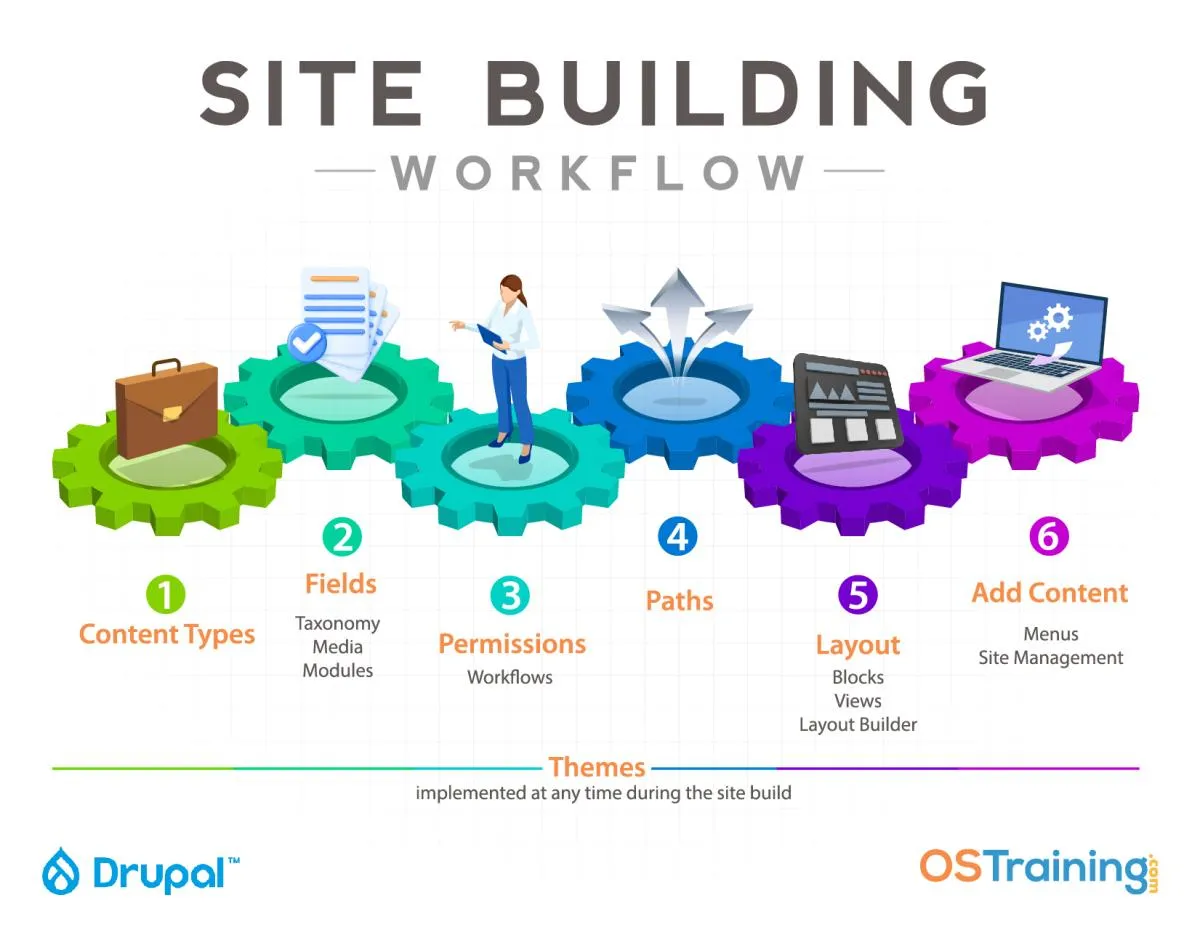 SITE BUILDING

WORKFLOW

1
Content Types

2
Fields
Taxonomy
Media
Modules

3
Permissions
Workflows

4
Paths

5
Layout
Blocks
Views
Layout Builder

6
Add Content
Menus
Site Management

Themes
implemented at any time during the site build

Drupal™

OSTraining.com